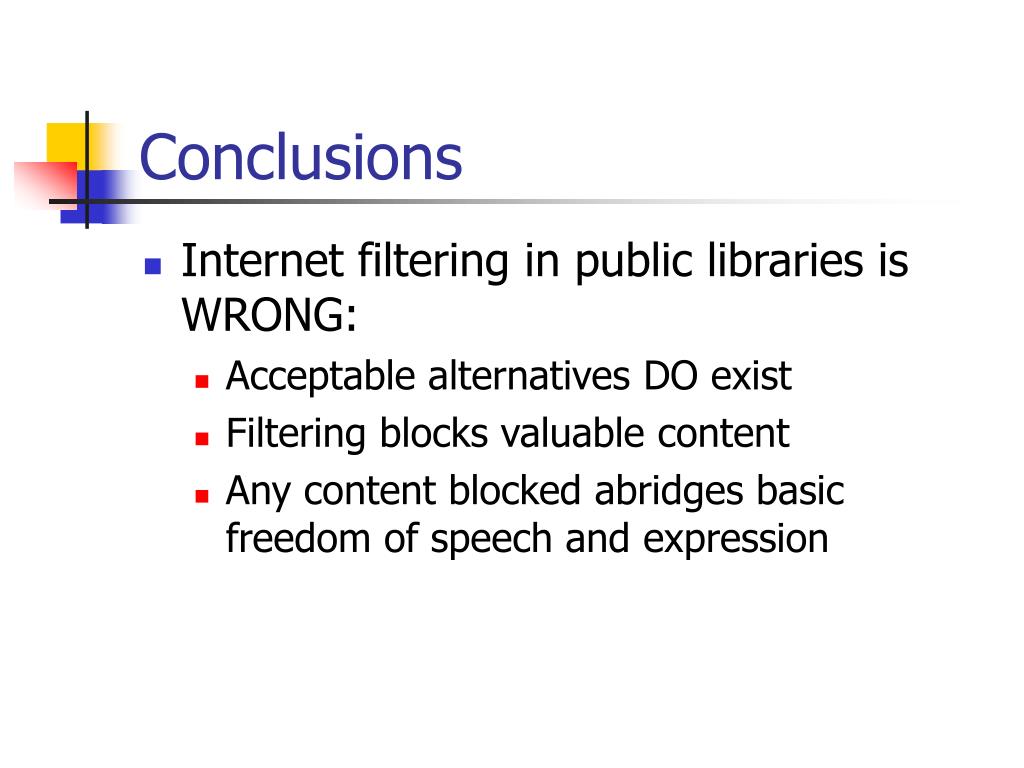 Conclusions

Internet filtering in public libraries is WRONG:

Acceptable alternatives DO exist

Filtering blocks valuable content

Any content blocked abridges basic freedom of speech and expression